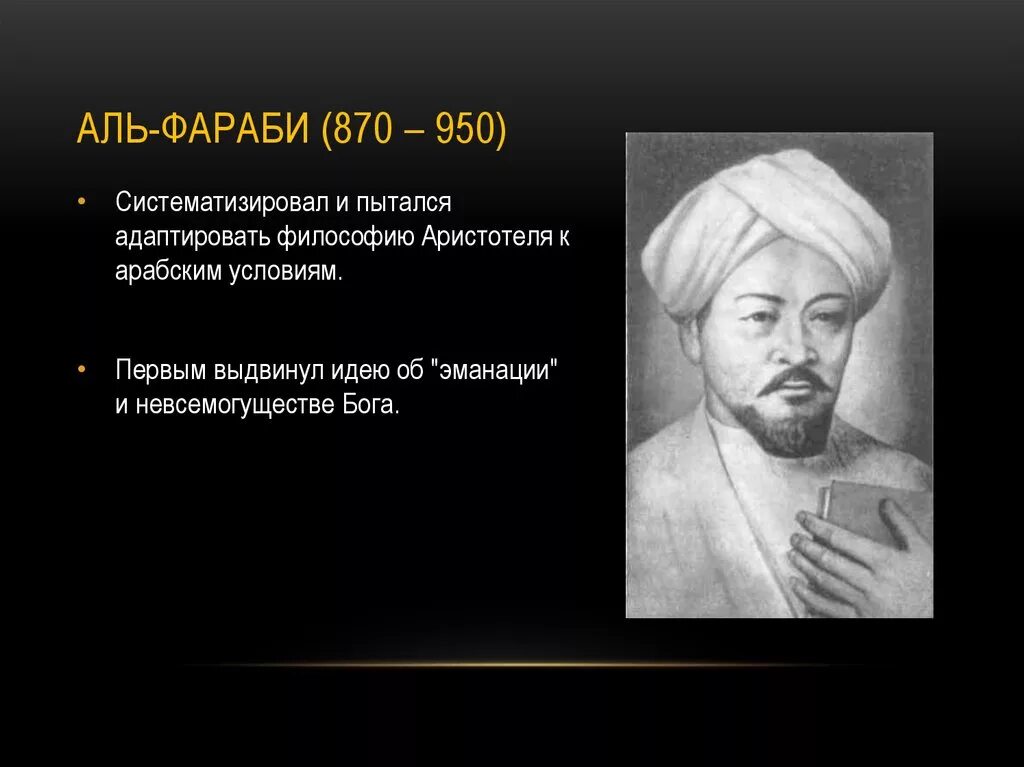 АЛЬ-ФАРАБИ (870 – 950)

• Систематизировал и пытался адаптировать философию Аристотеля к арабским условиям.

• Первым выдвинул идею об "эманации" и невсемогуществе Бога.